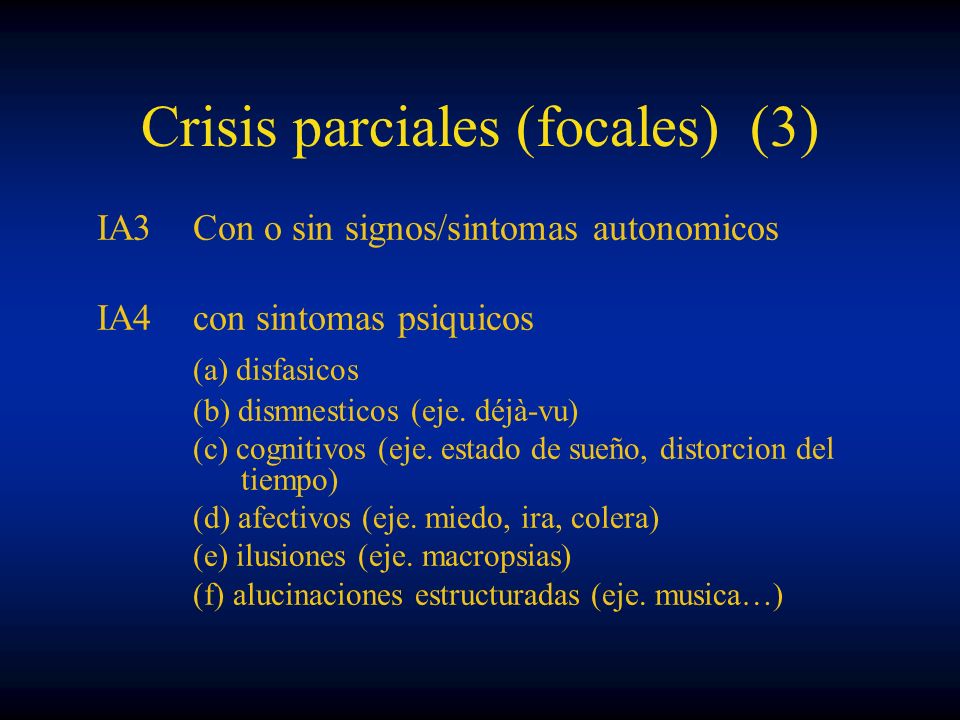 Crisis parciales (focales) (3)

IA3 Con o sin signos/sintomas autonomicos

IA4 con sintomas psiquicos

(a) disfasicos

(b) dismnesticos (eje. déjà-vu)

(c) cognitivos (eje. estado de sueño, distorcion del tiempo)

(d) afectivos (eje. miedo, ira, colera)

(e) ilusiones (eje. macropsias)

(f) alucinaciones estructuradas (eje. musica…)